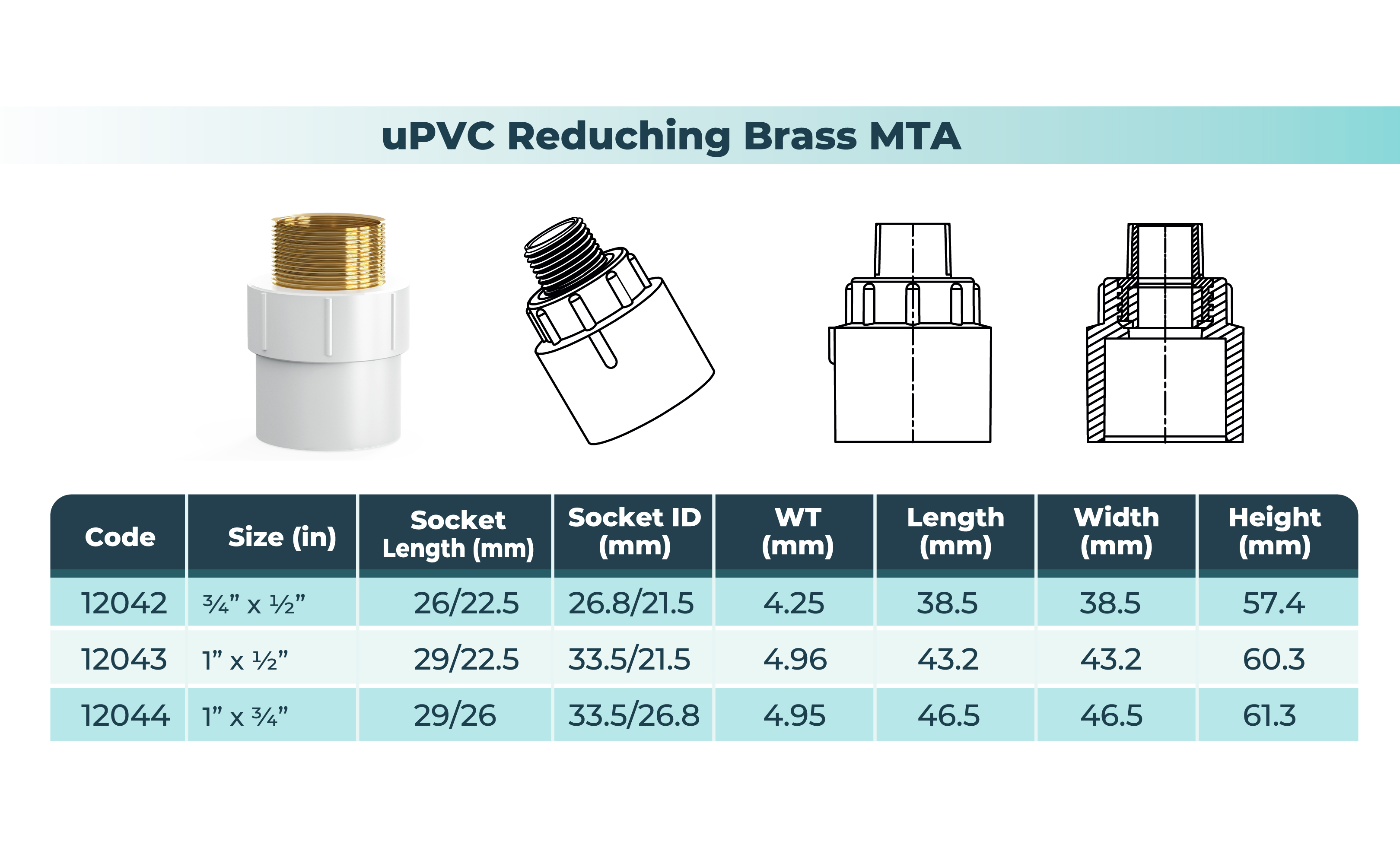 uPVC Reduching Brass MTA

| Code | Size (in) | Socket Length (mm) | Socket ID (mm) | WT (mm) | Length (mm) | Width (mm) | Height (mm) |
|---|---|---|---|---|---|---|---|
| 12042 | ¾” x ½” | 26/22.5 | 26.8/21.5 | 4.25 | 38.5 | 38.5 | 57.4 |
| 12043 | 1” x ½” | 29/22.5 | 33.5/21.5 | 4.96 | 43.2 | 43.2 | 60.3 |
| 12044 | 1” x ¾” | 29/26 | 33.5/26.8 | 4.95 | 46.5 | 46.5 | 61.3 |